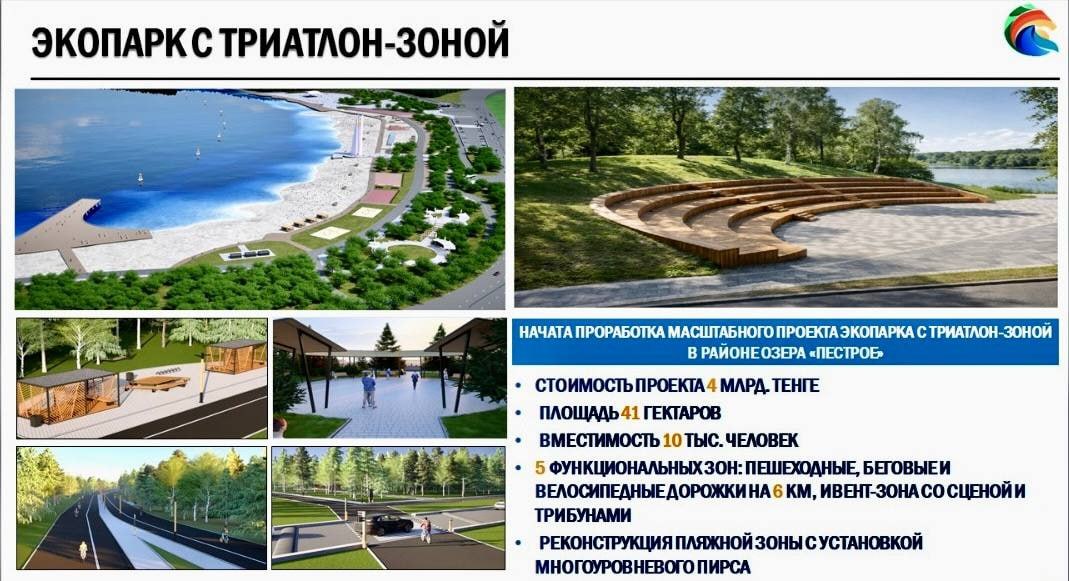 ЭКОПАРК С ТРИАТЛОН-ЗОНОЙ

НАЧАТА ПРОРАБОТКА МАСШТАБНОГО ПРОЕКТА ЭКОПАРКА С ТРИАТЛОН-ЗОНОЙ В РАЙОНЕ ОЗЕРА «ПЕСТРОЕ»

• СТОИМОСТЬ ПРОЕКТА 4 МЛРД. ТЕНГЕ
• ПЛОЩАДЬ 41 ГЕКТАРОВ
• ВМЕСТИМОСТЬ 10 ТЫС. ЧЕЛОВЕК
• 5 ФУНКЦИОНАЛЬНЫХ ЗОН: ПЕШЕХОДНЫЕ, БЕГОВЫЕ И ВЕЛОСИПЕДНЫЕ ДОРОЖКИ НА 6 КМ, ИВЕНТ-ЗОНА СО СЦЕНОЙ И ТРИБУНАМИ
• РЕКОНСТРУКЦИЯ ПЛЯЖНОЙ ЗОНЫ С УСТАНОВКОЙ МНОГОУРОВНЕВОГО ПИРСА